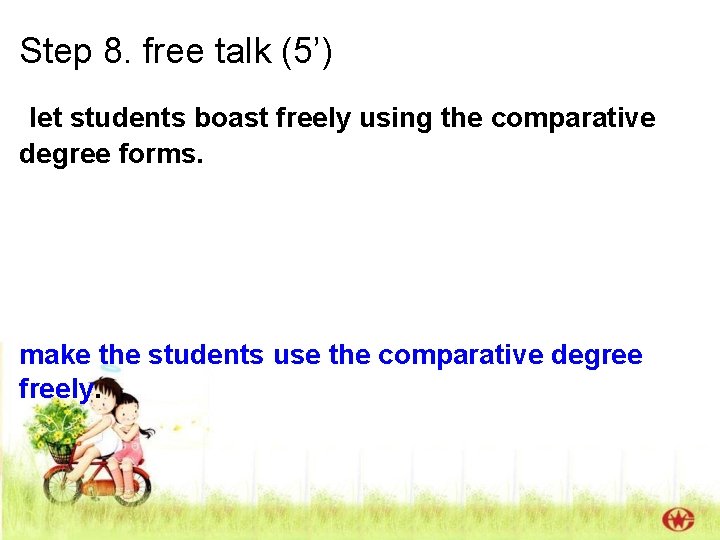 Step 8. free talk (5')

let students boast freely using the comparative degree forms.

make the students use the comparative degree freely.